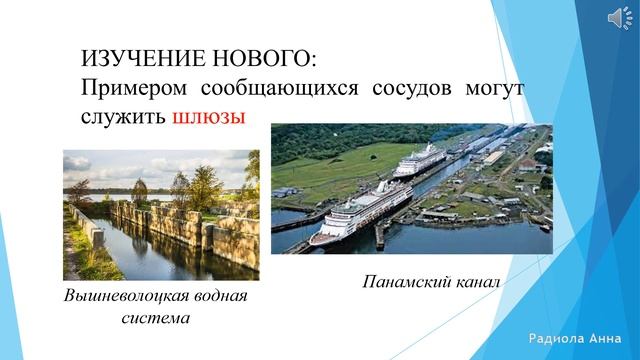 ИЗУЧЕНИЕ НОВОГО:
Примером сообщающихся сосудов могут служить шлюзы

Вышневолоцкая водная система

Панамский канал

Радиола Анна